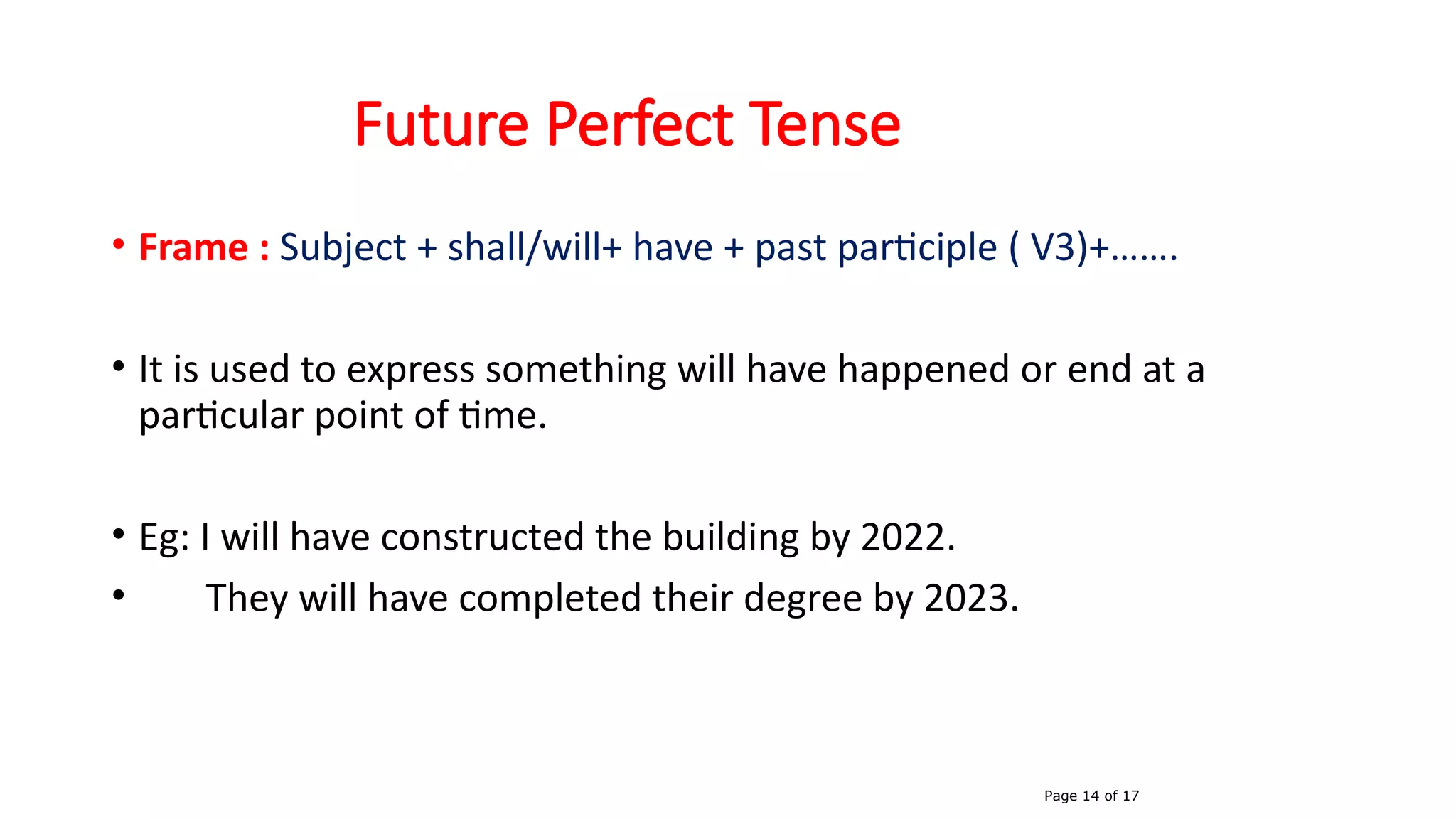 Future Perfect Tense

• Frame : Subject + shall/will+ have + past participle ( V3)+…….

• It is used to express something will have happened or end at a particular point of time.

• Eg: I will have constructed the building by 2022.

• They will have completed their degree by 2023.

Page 14 of 17